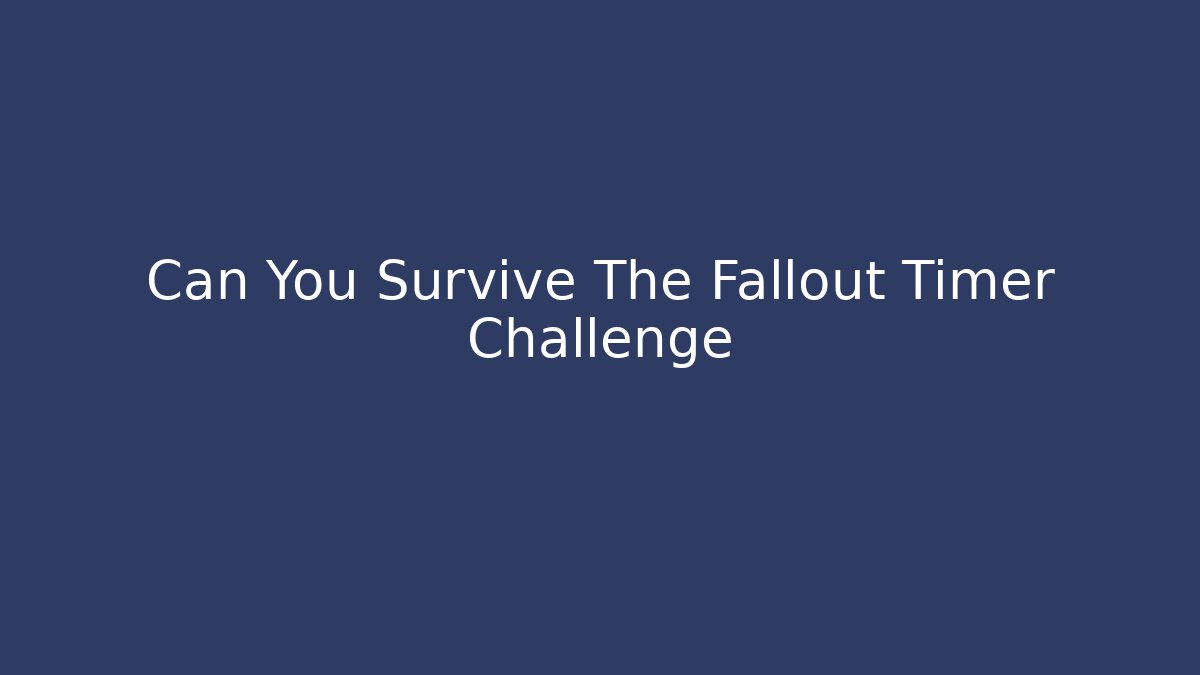 Can You Survive The Fallout Timer Challenge